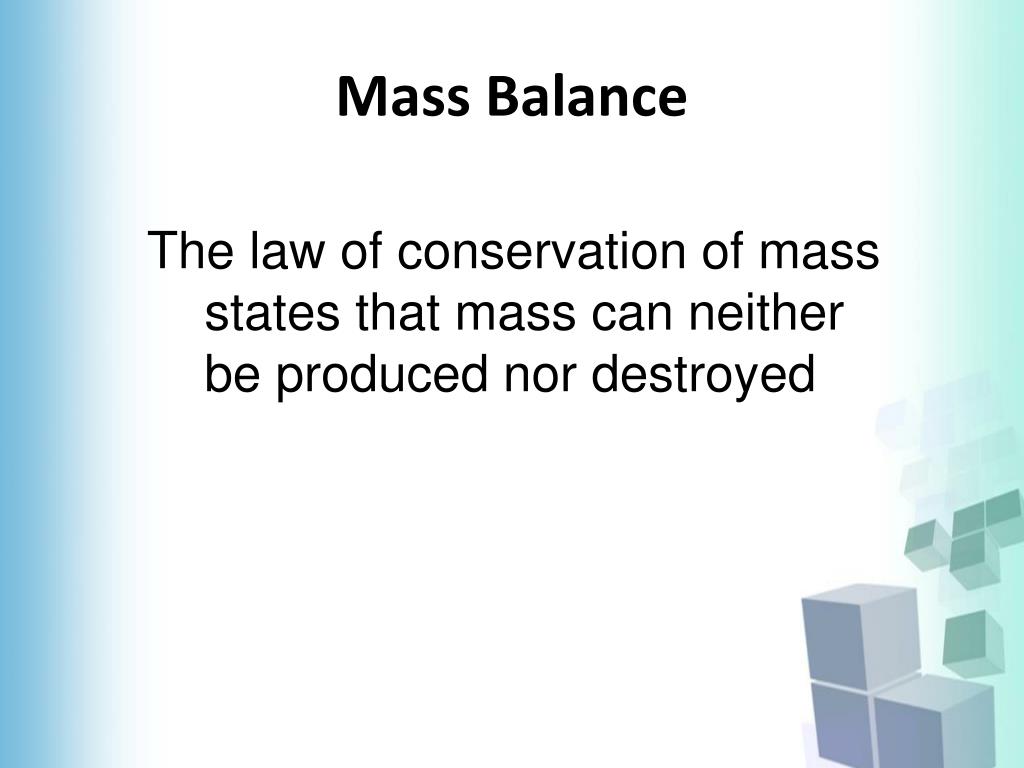 Mass Balance

The law of conservation of mass states that mass can neither be produced nor destroyed